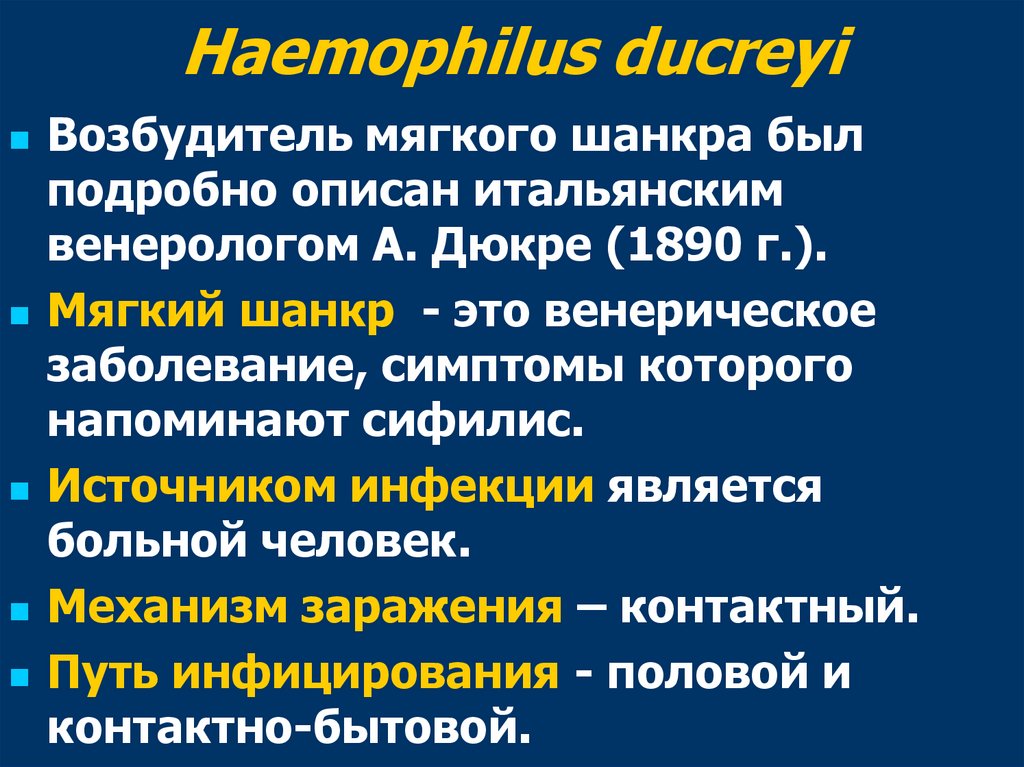 Haemophilus ducreyi

Возбудитель мягкого шанкра был подробно описан итальянским венерологом А. Дюкре (1890 г.).

Мягкий шанкр - это венерическое заболевание, симптомы которого напоминают сифилис.

Источником инфекции является больной человек.

Механизм заражения – контактный.

Путь инфицирования - половой и контактно-бытовой.